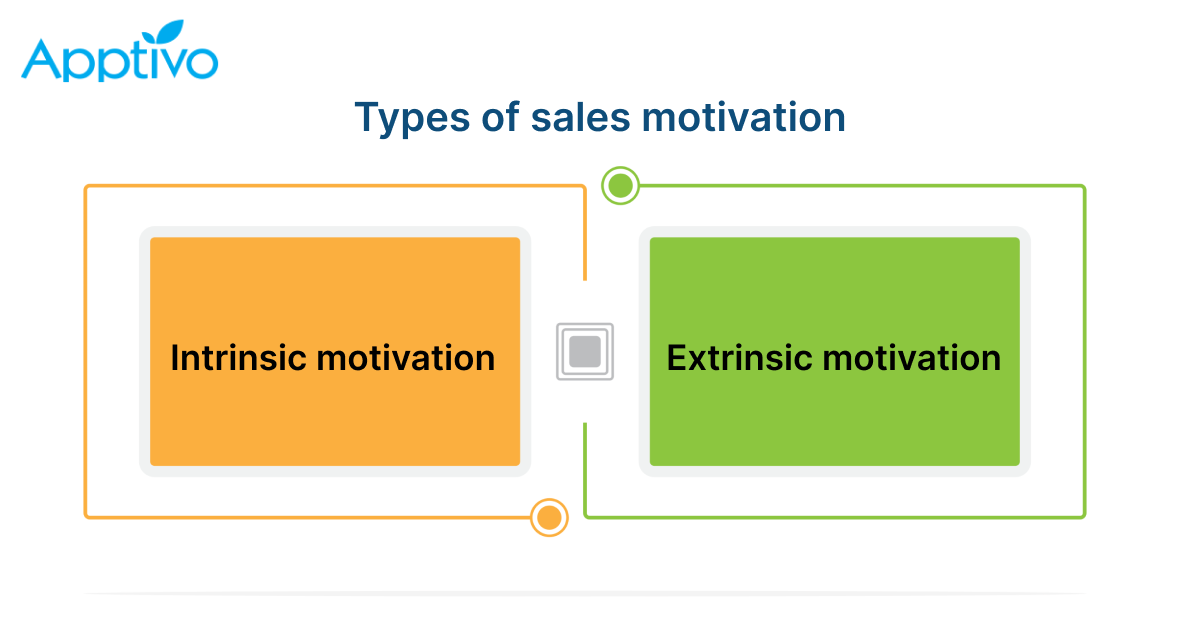 Apptivo

Types of sales motivation

Intrinsic motivation

Extrinsic motivation